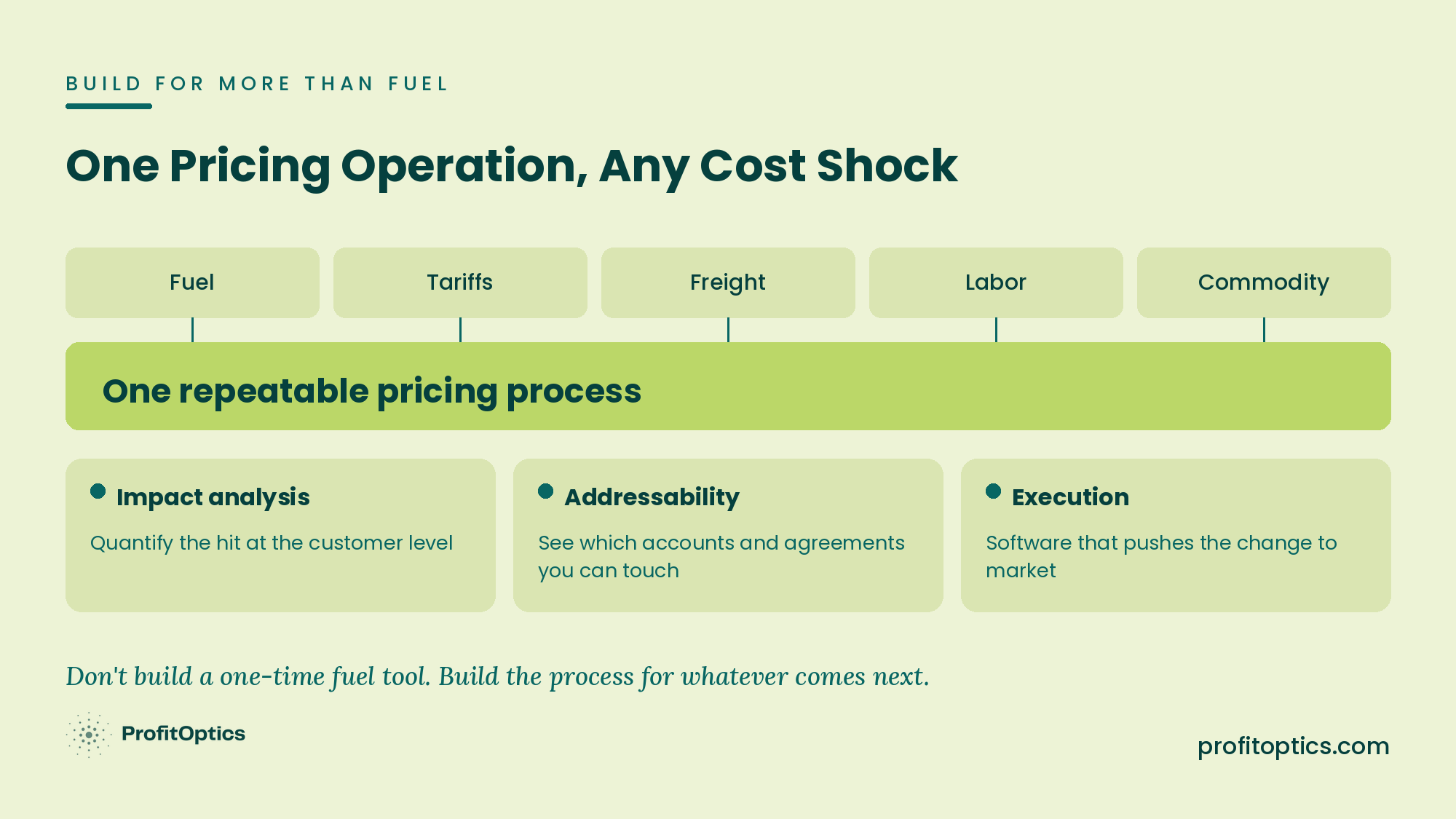 BUILD FOR MORE THAN FUEL

One Pricing Operation, Any Cost Shock

Fuel

Tariffs

Freight

Labor

Commodity

One repeatable pricing process

Impact analysis

Quantify the hit at the customer level

Addressability

See which accounts and agreements you can touch

Execution

Software that pushes the change to market

Don't build a one-time fuel tool. Build the process for whatever comes next.

ProfitOptics

profitoptics.com